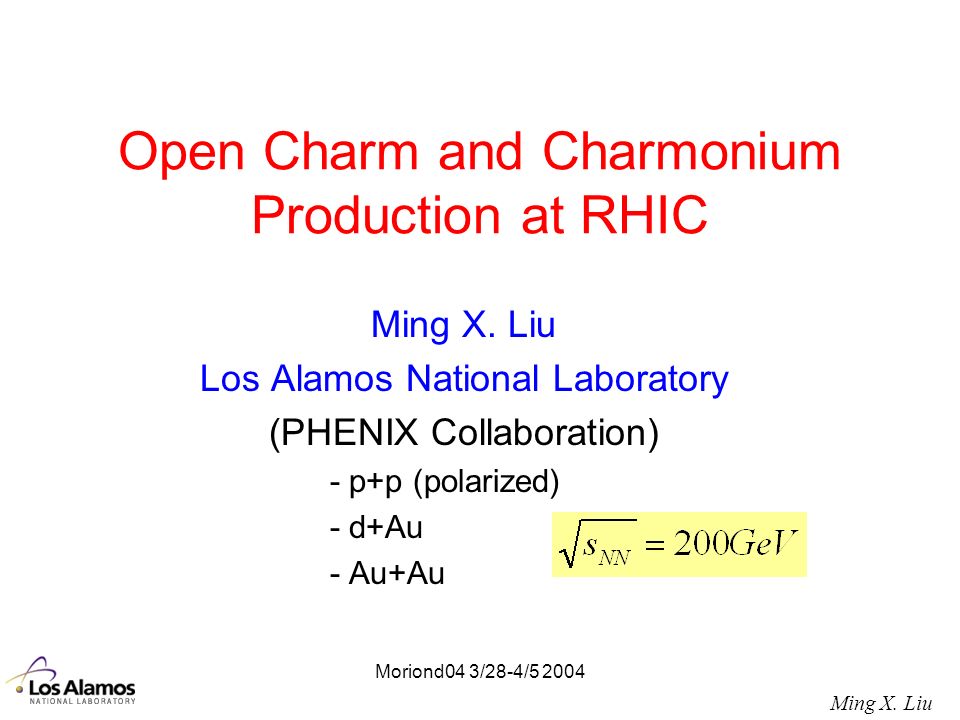 Open Charm and Charmonium Production at RHIC

Ming X. Liu
Los Alamos National Laboratory
(PHENIX Collaboration)

- p+p (polarized)
- d+Au
- Au+Au

$\sqrt{s_{NN}} = 200GeV$

Los Alamos
NATIONAL LABORATORY

Moriond04 3/28-4/5 2004

Ming X. Liu